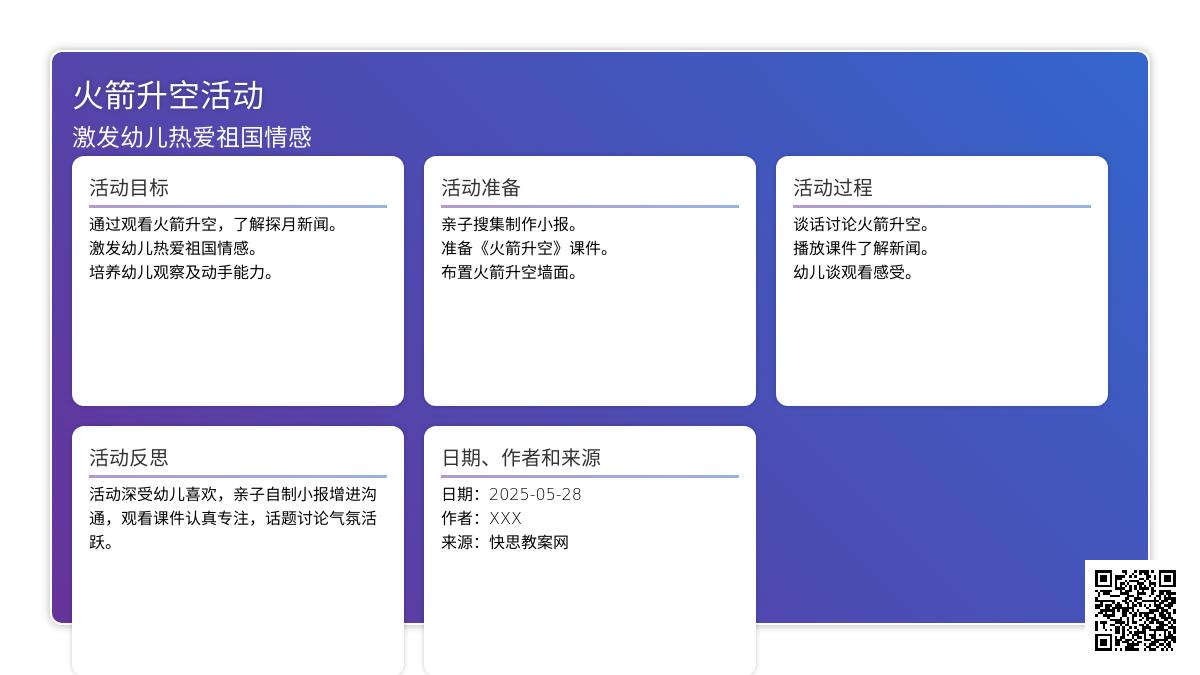 火箭升空活动

激发幼儿热爱祖国情感

活动目标

通过观看火箭升空，了解探月新闻。
激发幼儿热爱祖国情感。
培养幼儿观察及动手能力。

活动准备

亲子搜集制作小报。
准备《火箭升空》课件。
布置火箭升空墙面。

活动过程

谈话讨论火箭升空。
播放课件了解新闻。
幼儿谈观看感受。

活动反思

活动深受幼儿喜欢，亲子自制小报增进沟通，观看课件认真专注，话题讨论气氛活跃。

日期、作者和来源

日期：2025-05-28
作者：XXX
来源：快思教案网